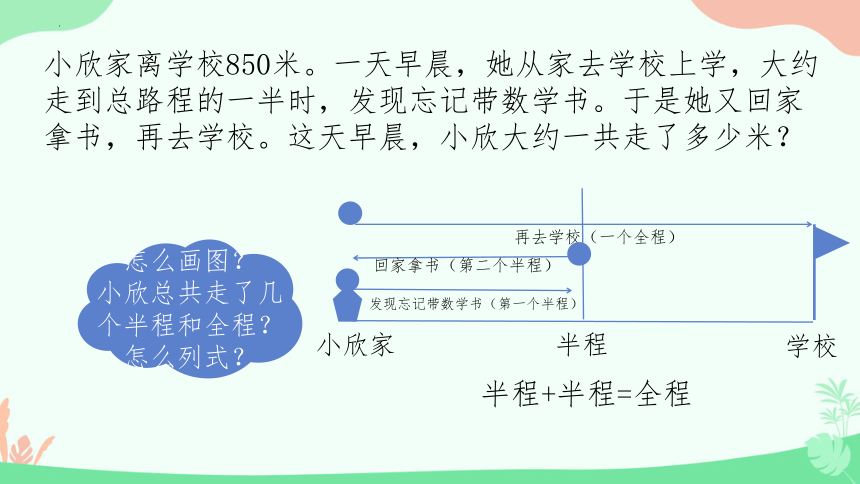 小欣家离学校850米。一天早晨，她从家去学校上学，大约走到总路程的一半时，发现忘记带数学书。于是她又回家拿书，再去学校。这天早晨，小欣大约一共走了多少米？

怎么画图？
小欣总共走了几个半程和全程？
怎么列式？

再去学校（一个全程）
回家拿书（第二个半程）
发现忘记带数学书（第一个半程）

小欣家
半程
学校

半程+半程=全程